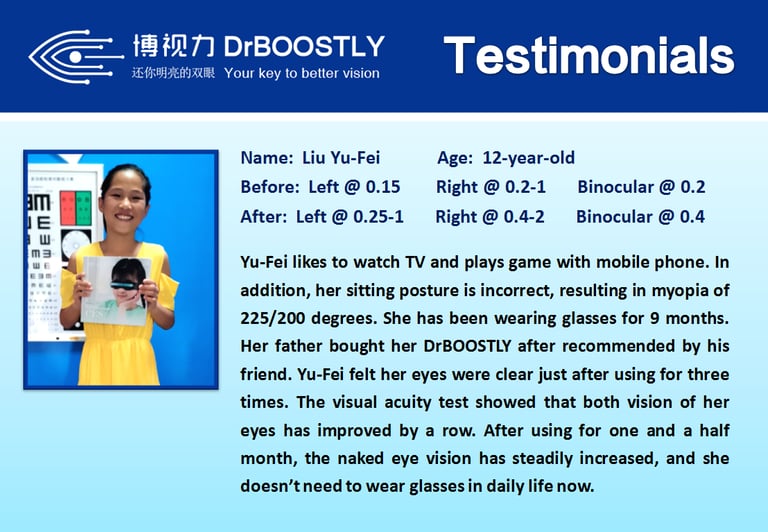 博视力 DrBOOSTLY
还你明亮的双眼 Your key to better vision

Testimonials

Name: Liu Yu-Fei Age: 12-year-old
Before: Left @ 0.15 Right @ 0.2-1 Binocular @ 0.2
After: Left @ 0.25-1 Right @ 0.4-2 Binocular @ 0.4

Yu-Fei likes to watch TV and plays game with mobile phone. In addition, her sitting posture is incorrect, resulting in myopia of 225/200 degrees. She has been wearing glasses for 9 months. Her father bought her DrBOOSTLY after recommended by his friend. Yu-Fei felt her eyes were clear just after using for three times. The visual acuity test showed that both vision of her eyes has improved by a row. After using for one and a half month, the naked eye vision has steadily increased, and she doesn't need to wear glasses in daily life now.